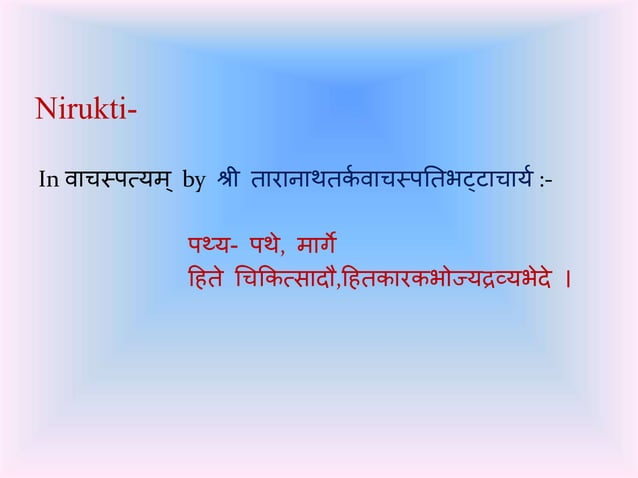 Nirukti-

In वाचस्पत्यम् by श्री तारानाथतर्कवाचस्पतिभट्टाचार्य :-

पथ्य- पथे, मार्गे
हिते चिकित्सादौ,हितकारकभोज्यद्रव्यभेदे ।